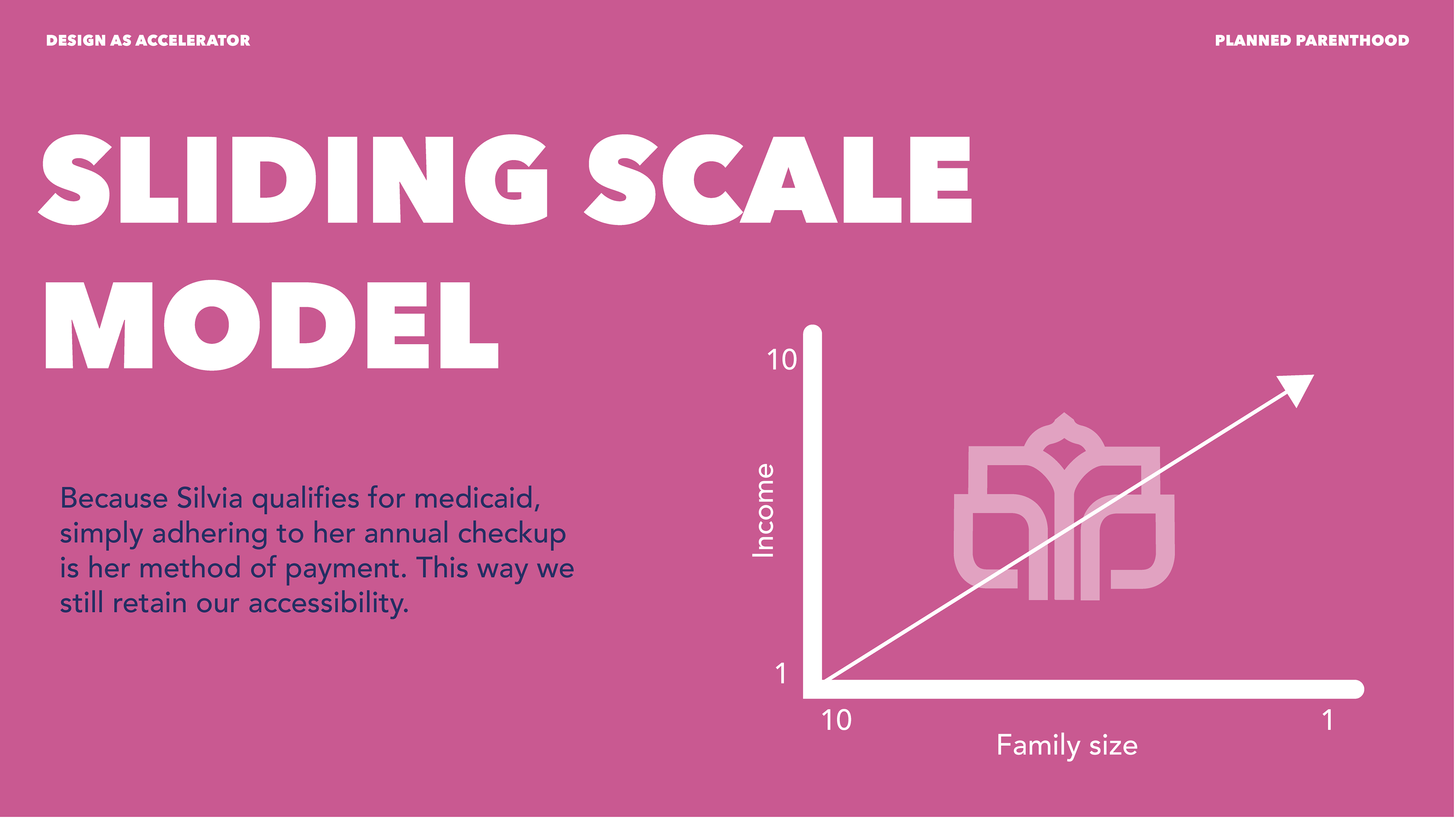 DESIGN AS ACCELERATOR

PLANNED PARENTHOOD

SLIDING SCALE MODEL

Because Silvia qualifies for medicaid, simply adhering to her annual checkup is her method of payment. This way we still retain our accessibility.

10

Income

1

10

1

Family size